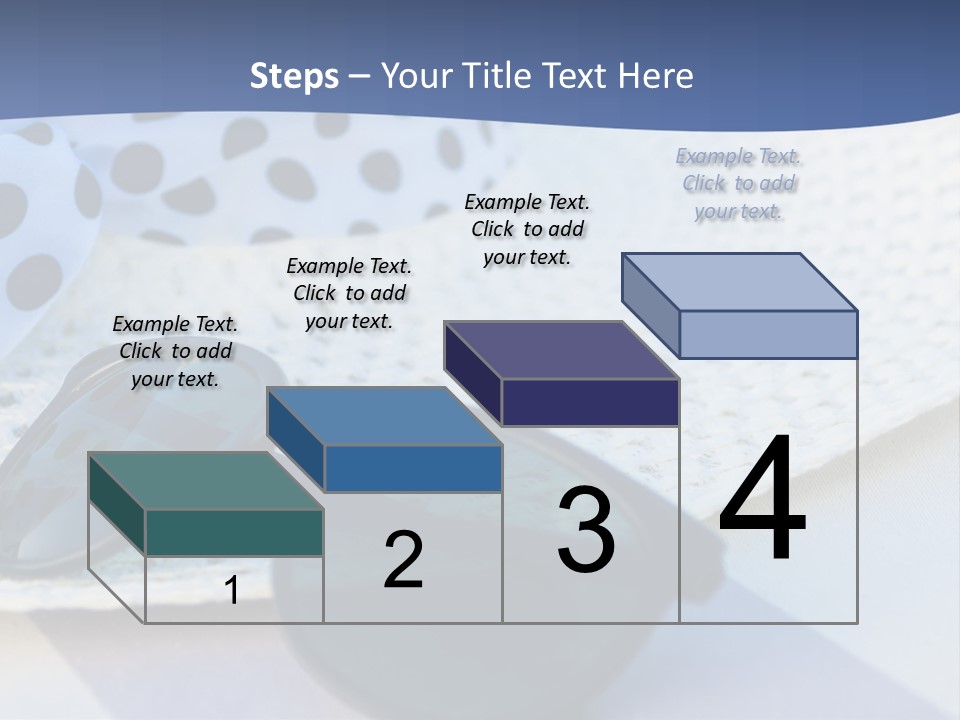 Steps – Your Title Text Here

Example Text. Click to add your text.

Example Text. Click to add your text.

Example Text. Click to add your text.

Example Text. Click to add your text.

1

2

3

4